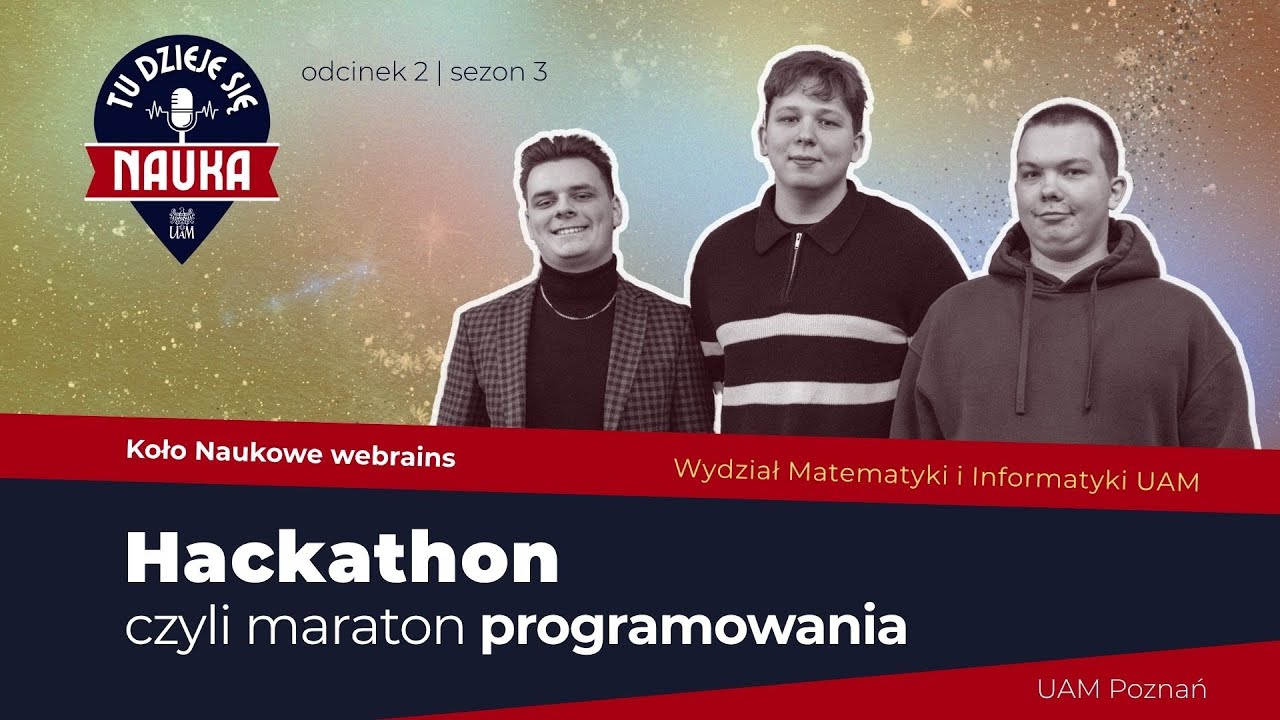 TU DZIEJE SIĘ
NAUKA
UAM

odcinek 2 | sezon 3

Koło Naukowe webrains

Wydział Matematyki i Informatyki UAM

Hackathon
czyli maraton programowania

UAM Poznań